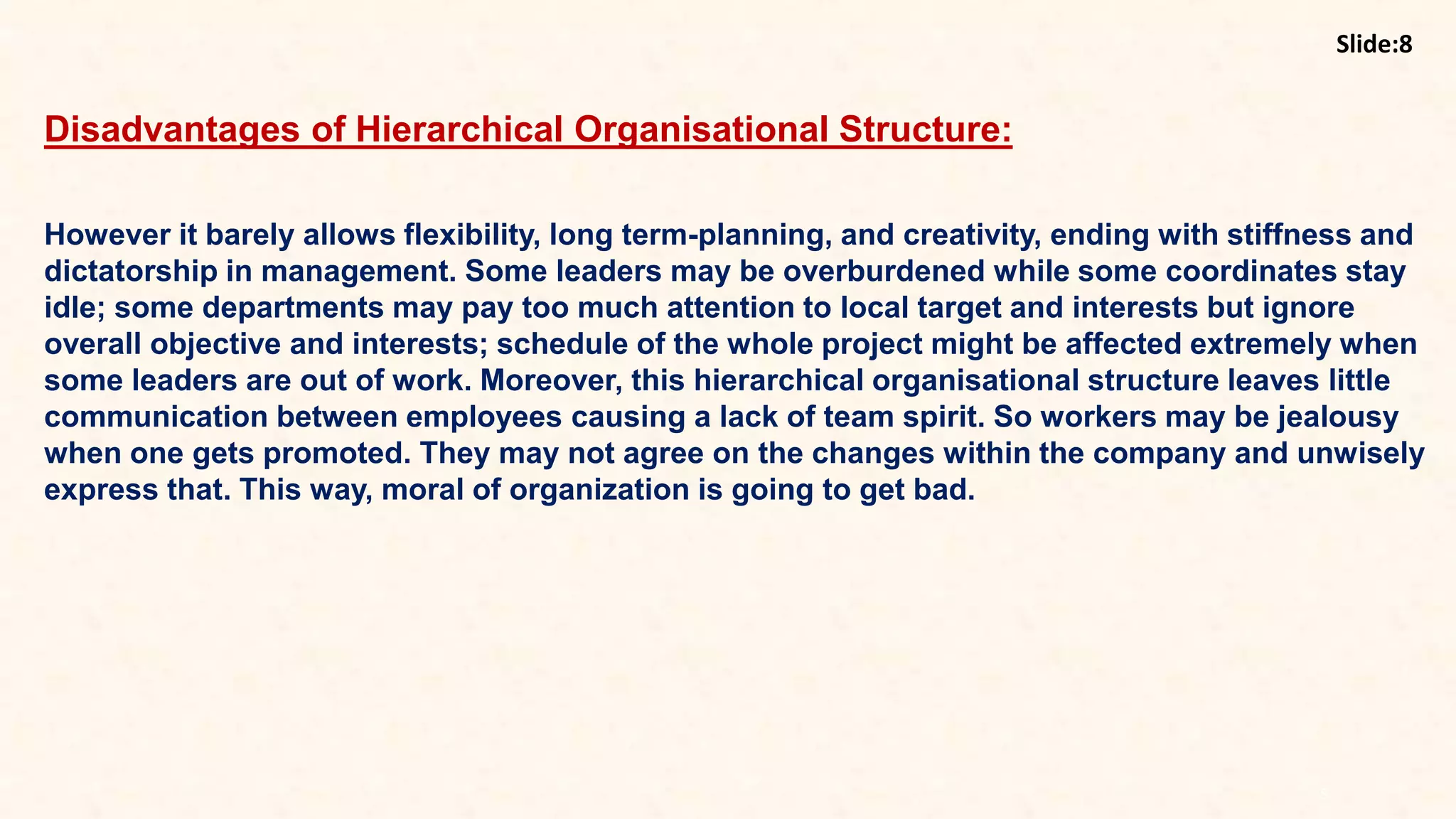 Slide:8

Disadvantages of Hierarchical Organisational Structure:

However it barely allows flexibility, long term-planning, and creativity, ending with stiffness and dictatorship in management. Some leaders may be overburdened while some coordinates stay idle; some departments may pay too much attention to local target and interests but ignore overall objective and interests; schedule of the whole project might be affected extremely when some leaders are out of work. Moreover, this hierarchical organisational structure leaves little communication between employees causing a lack of team spirit. So workers may be jealousy when one gets promoted. They may not agree on the changes within the company and unwisely express that. This way, moral of organization is going to get bad.